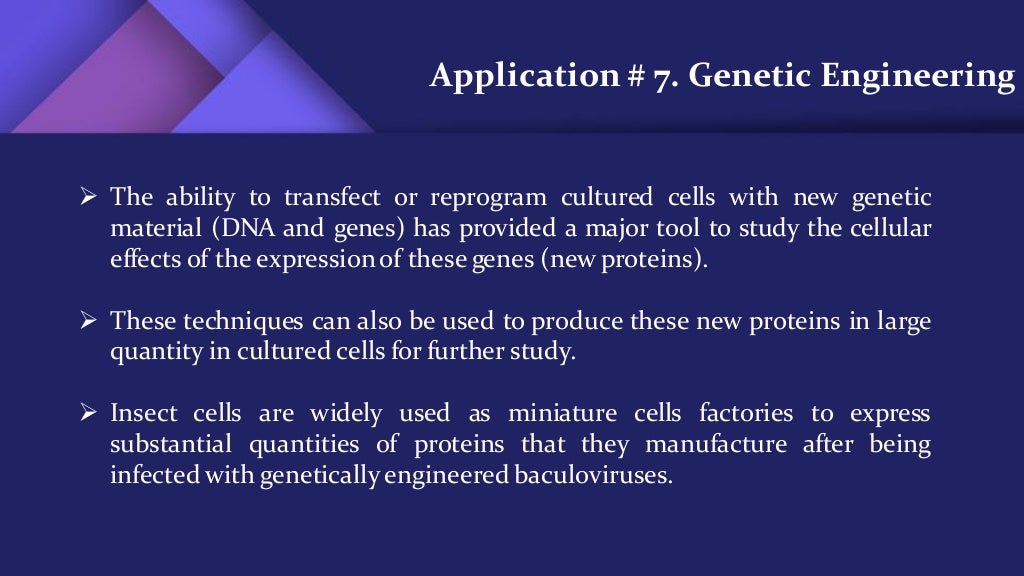 Application # 7. Genetic Engineering

➢ The ability to transfect or reprogram cultured cells with new genetic material (DNA and genes) has provided a major tool to study the cellular effects of the expression of these genes (new proteins).

➢ These techniques can also be used to produce these new proteins in large quantity in cultured cells for further study.

➢ Insect cells are widely used as miniature cells factories to express substantial quantities of proteins that they manufacture after being infected with genetically engineered baculoviruses.